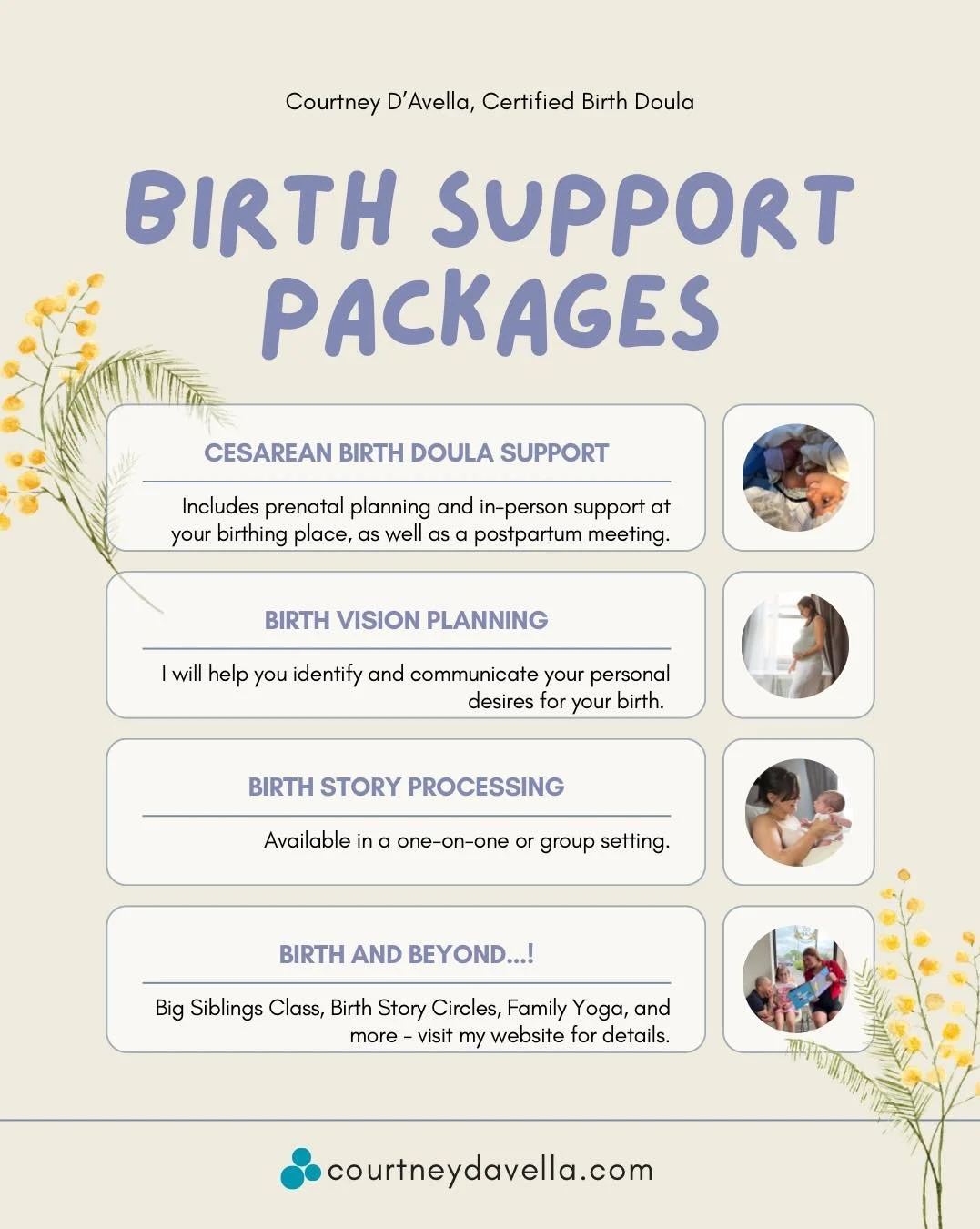 Courtney D'Avella, Certified Birth Doula

BIRTH SUPPORT PACKAGES

CESAREAN BIRTH DOULA SUPPORT

Includes prenatal planning and in-person support at your birthing place, as well as a postpartum meeting.

BIRTH VISION PLANNING

I will help you identify and communicate your personal desires for your birth.

BIRTH STORY PROCESSING

Available in a one-on-one or group setting.

BIRTH AND BEYOND...!

Big Siblings Class, Birth Story Circles, Family Yoga, and more - visit my website for details.

courtneydavella.com